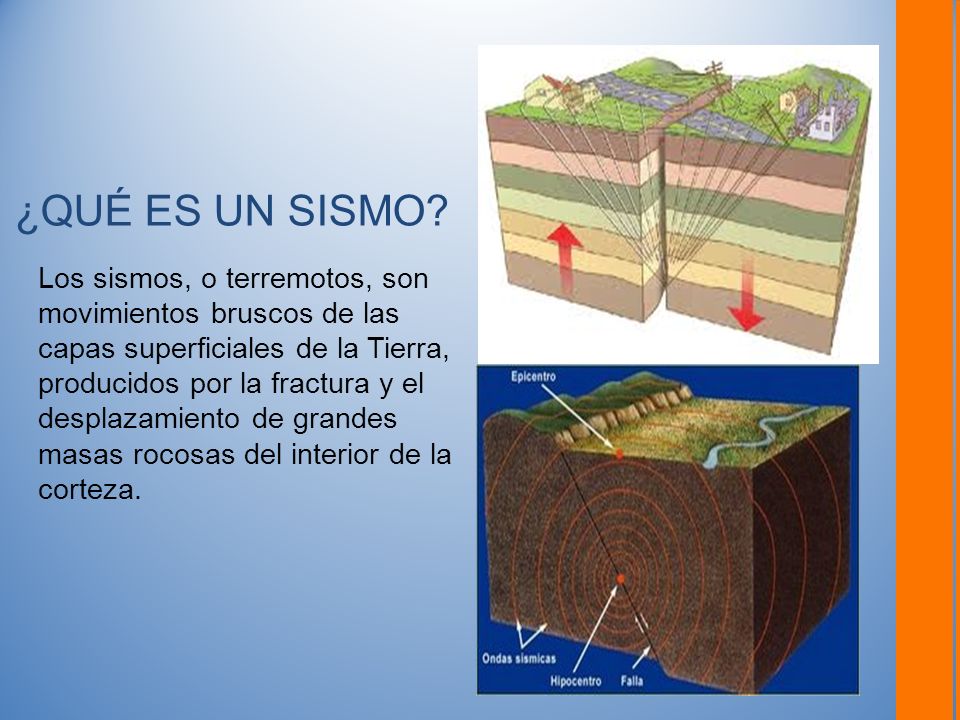 ¿QUÉ ES UN SISMO?

Los sismos, o terremotos, son movimientos bruscos de las capas superficiales de la Tierra, producidos por la fractura y el desplazamiento de grandes masas rocosas del interior de la corteza.

Epicentro

Ondas sísmicas

Hipocentro

Falla